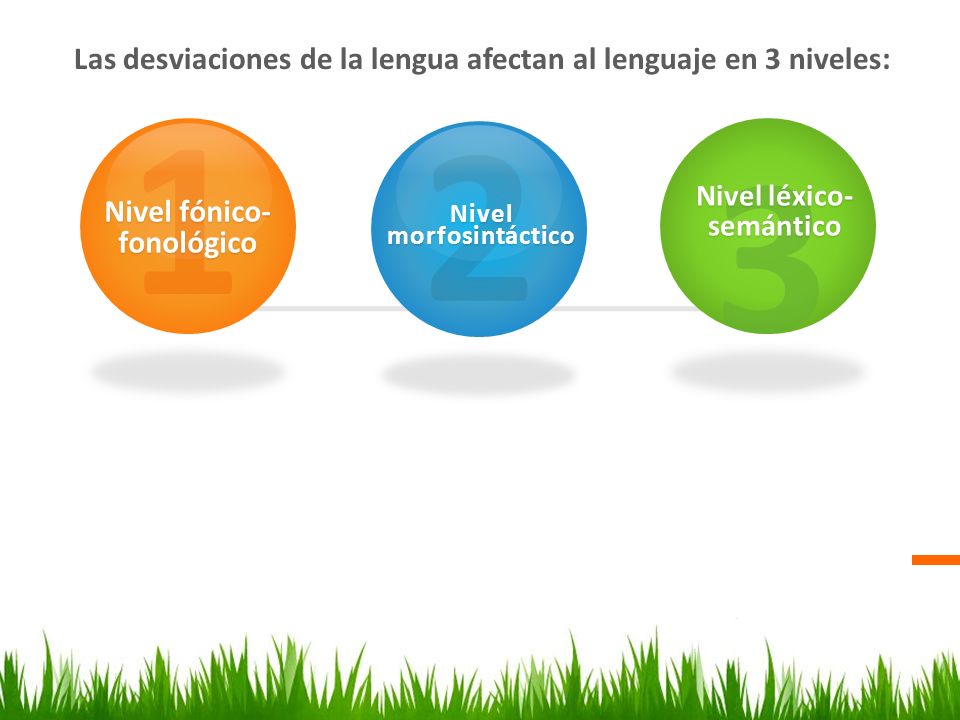 Las desviaciones de la lengua afectan al lenguaje en 3 niveles:

1
Nivel fónico-fonológico

2
Nivel morfosintáctico

3
Nivel léxico-semántico